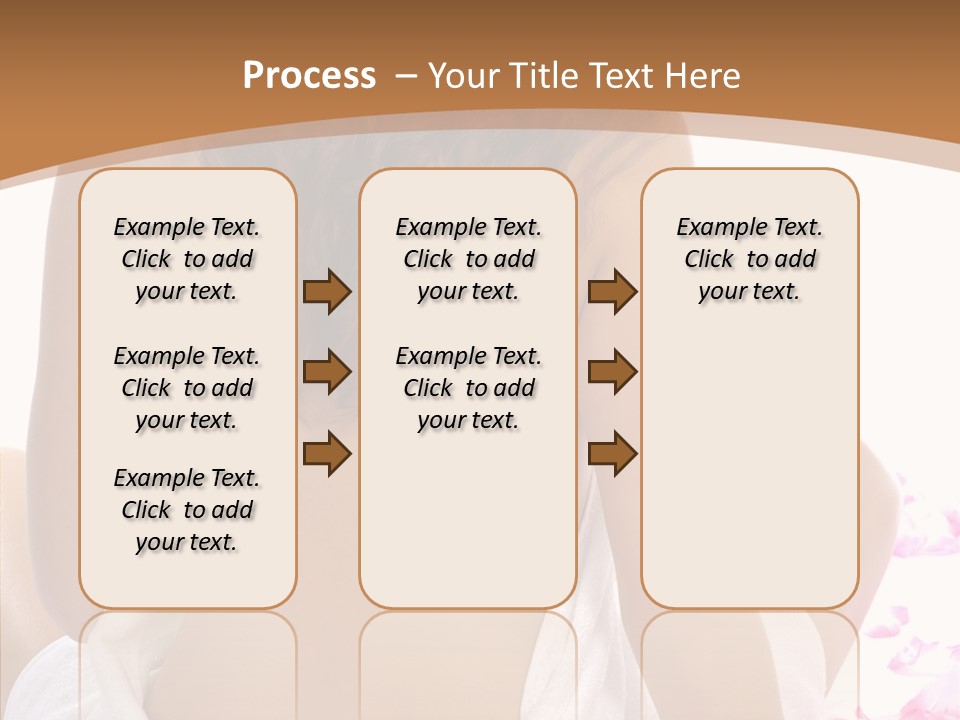 Process – Your Title Text Here

Example Text. Click to add your text.

Example Text. Click to add your text.

Example Text. Click to add your text.

Example Text. Click to add your text.

Example Text. Click to add your text.

Example Text. Click to add your text.